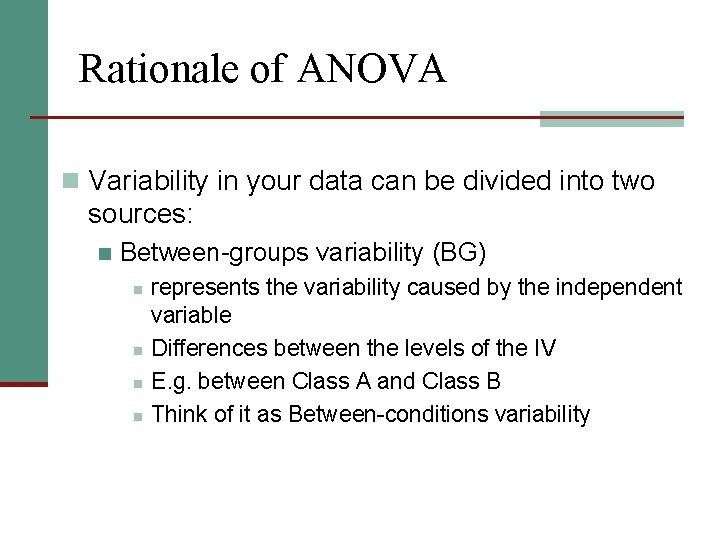 Rationale of ANOVA

Variability in your data can be divided into two sources:

Between-groups variability (BG)

represents the variability caused by the independent variable

Differences between the levels of the IV

E.g. between Class A and Class B

Think of it as Between-conditions variability